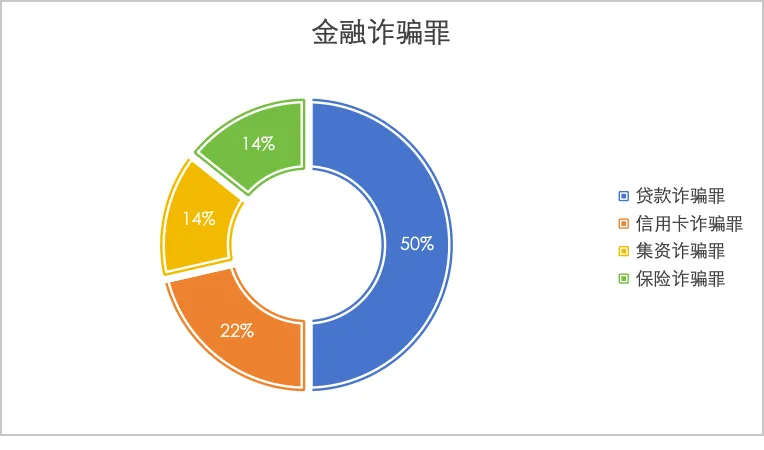 金融诈骗罪

14%

14%

50%

22%

贷款诈骗罪
信用卡诈骗罪
集资诈骗罪
保险诈骗罪